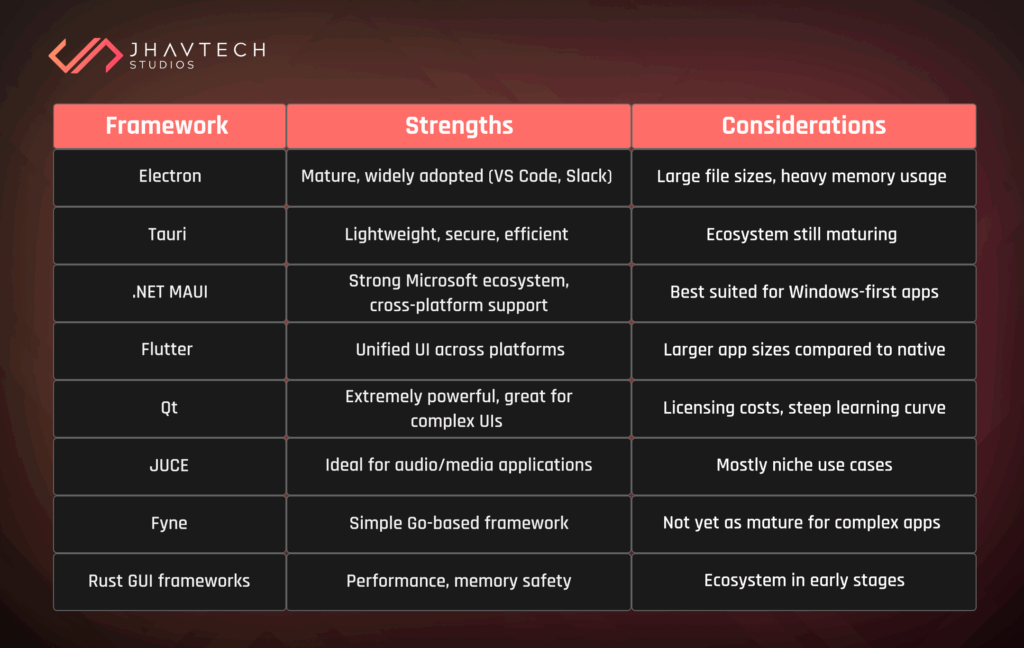 JHAVTECH
STUDIOS

| Framework | Strengths | Considerations |
|---|---|---|
| Electron | Mature, widely adopted (VS Code, Slack) | Large file sizes, heavy memory usage |
| Tauri | Lightweight, secure, efficient | Ecosystem still maturing |
| .NET MAUI | Strong Microsoft ecosystem, cross-platform support | Best suited for Windows-first apps |
| Flutter | Unified UI across platforms | Larger app sizes compared to native |
| Qt | Extremely powerful, great for complex UIs | Licensing costs, steep learning curve |
| JUCE | Ideal for audio/media applications | Mostly niche use cases |
| Fyne | Simple Go-based framework | Not yet as mature for complex apps |
| Rust GUI frameworks | Performance, memory safety | Ecosystem in early stages |